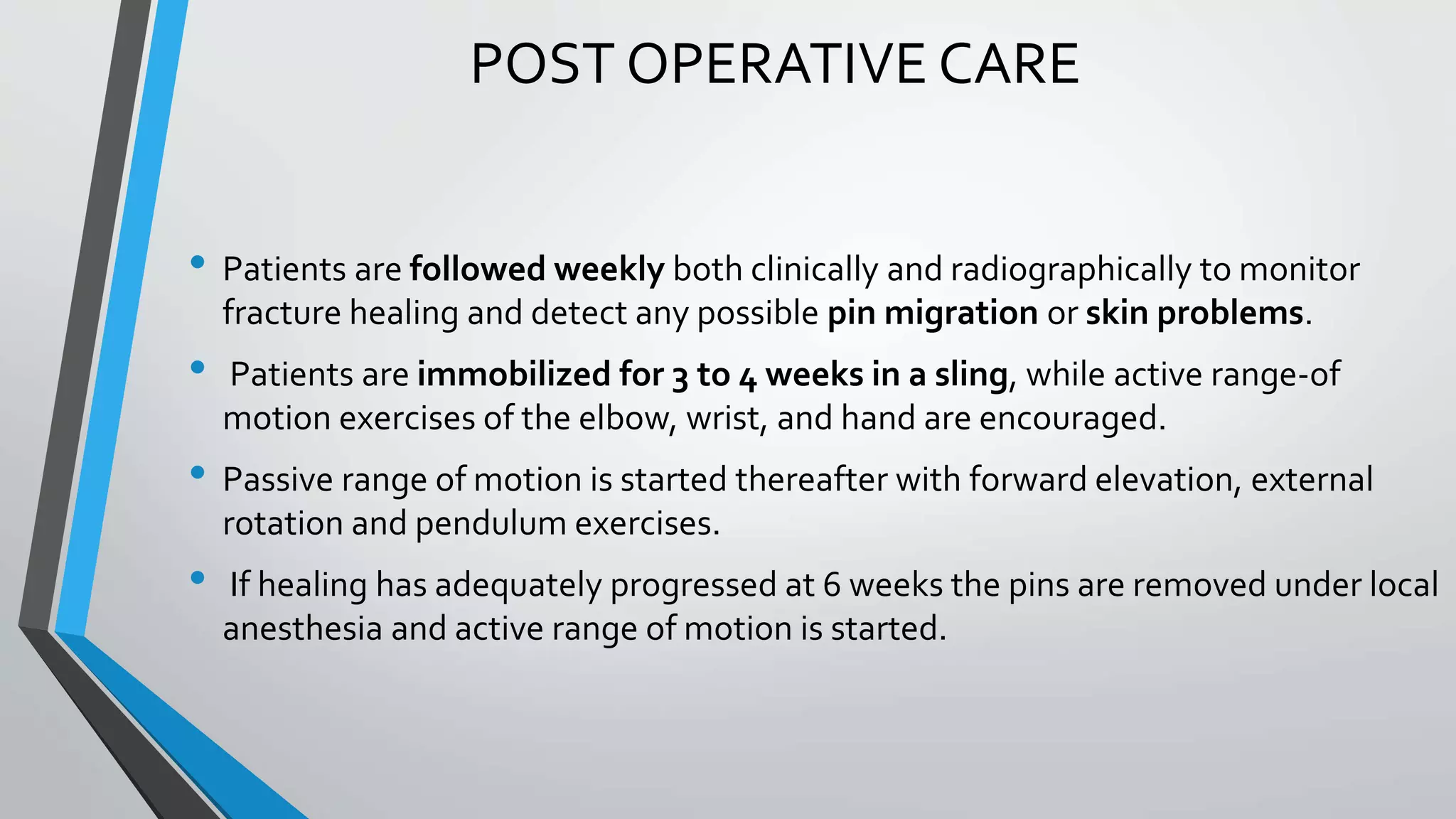 POST OPERATIVE CARE

• Patients are followed weekly both clinically and radiographically to monitor fracture healing and detect any possible pin migration or skin problems.

• Patients are immobilized for 3 to 4 weeks in a sling, while active range-of motion exercises of the elbow, wrist, and hand are encouraged.

• Passive range of motion is started thereafter with forward elevation, external rotation and pendulum exercises.

• If healing has adequately progressed at 6 weeks the pins are removed under local anesthesia and active range of motion is started.